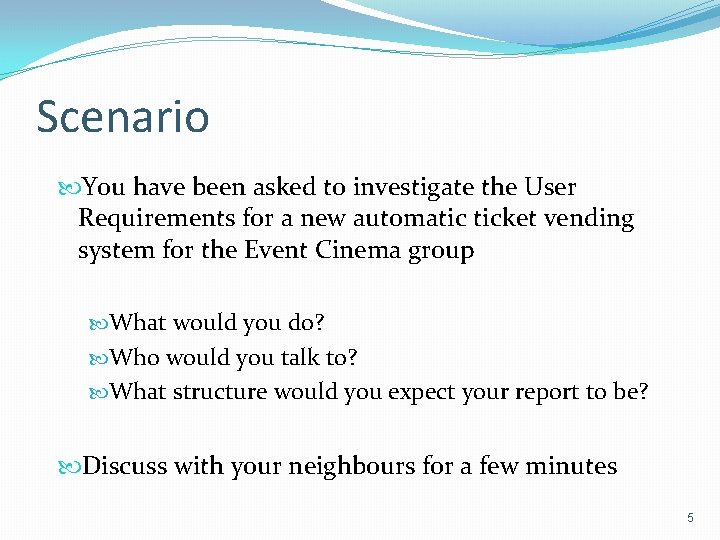 Scenario

You have been asked to investigate the User Requirements for a new automatic ticket vending system for the Event Cinema group

What would you do?
Who would you talk to?
What structure would you expect your report to be?

Discuss with your neighbours for a few minutes

5